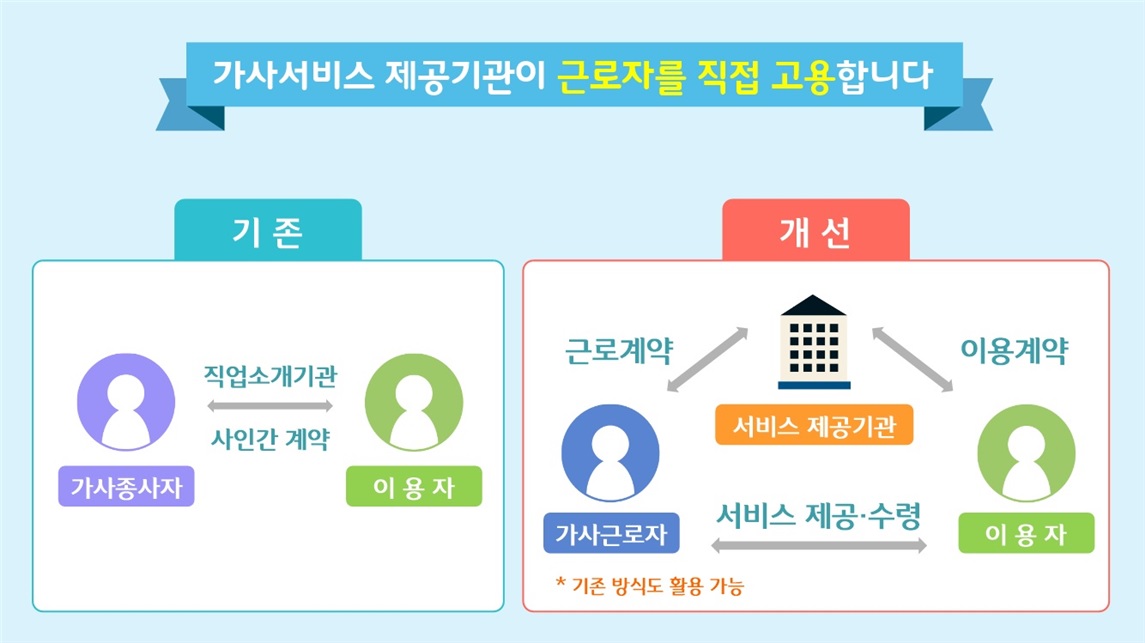 가사서비스 제공기관이 근로자를 직접 고용합니다

기 존

직업소개기관

사인간 계약

가사종사자

이 용 자

개 선

근로계약

이용계약

서비스 제공기관

가사근로자

서비스 제공·수령

이 용 자

* 기존 방식도 활용 가능